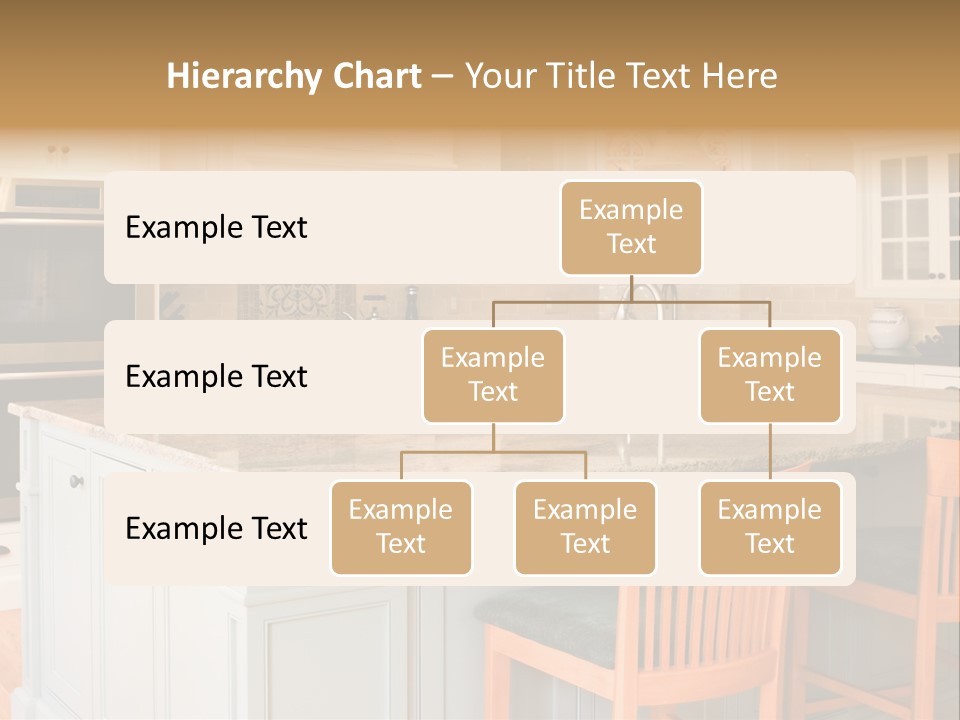 Hierarchy Chart – Your Title Text Here

Example Text

Example Text

Example Text

Example Text

Example Text

Example Text

Example Text

Example Text

Example Text